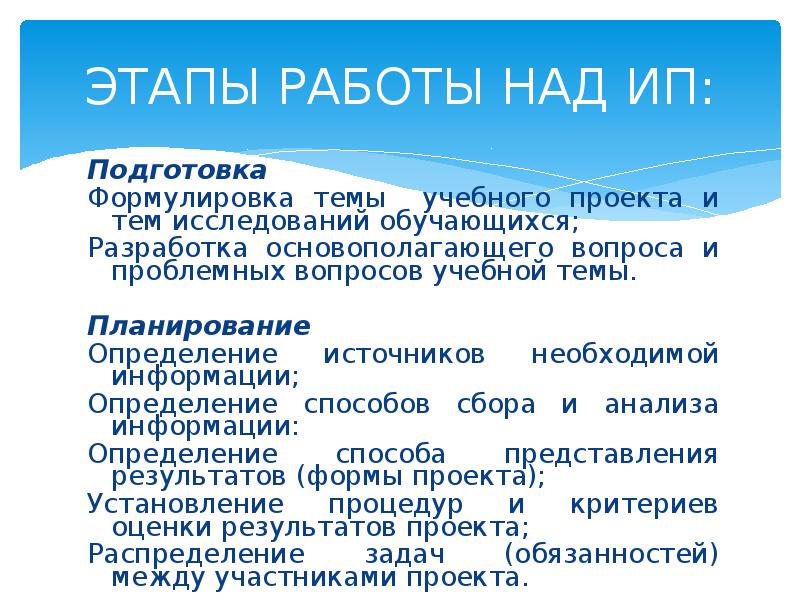 ЭТАПЫ РАБОТЫ НАД ИП:

Подготовка
Формулировка темы учебного проекта и тем исследований обучающихся;
Разработка основополагающего вопроса и проблемных вопросов учебной темы.

Планирование
Определение источников необходимой информации;
Определение способов сбора и анализа информации:
Определение способа представления результатов (формы проекта);
Установление процедур и критериев оценки результатов проекта;
Распределение задач (обязанностей) между участниками проекта.